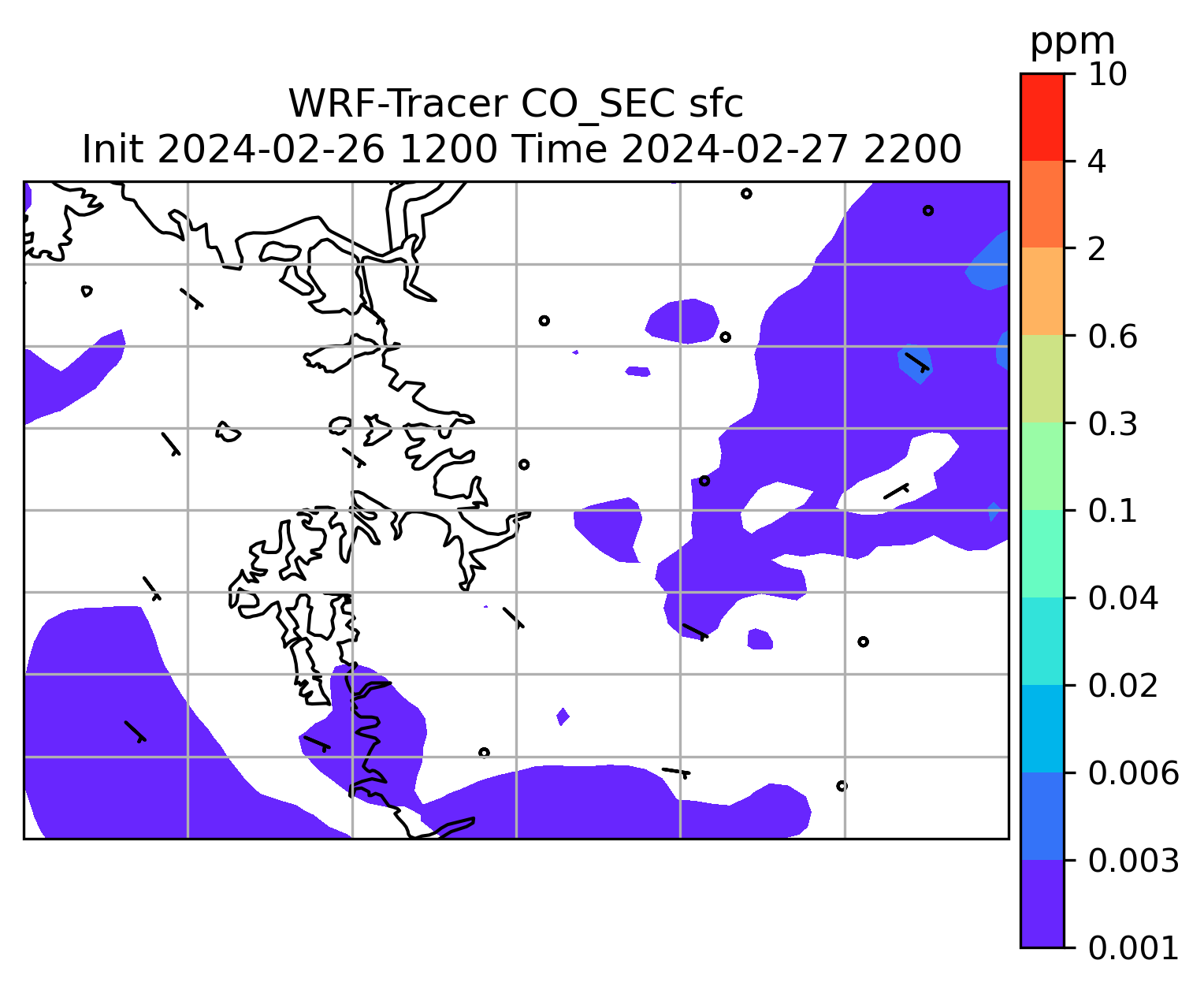 WRF-Tracer CO_SEC sfc
Init 2024-02-26 1200 Time 2024-02-27 2200

ppm
10
4
2
0.6
0.3
0.1
0.04
0.02
0.006
0.003
0.001